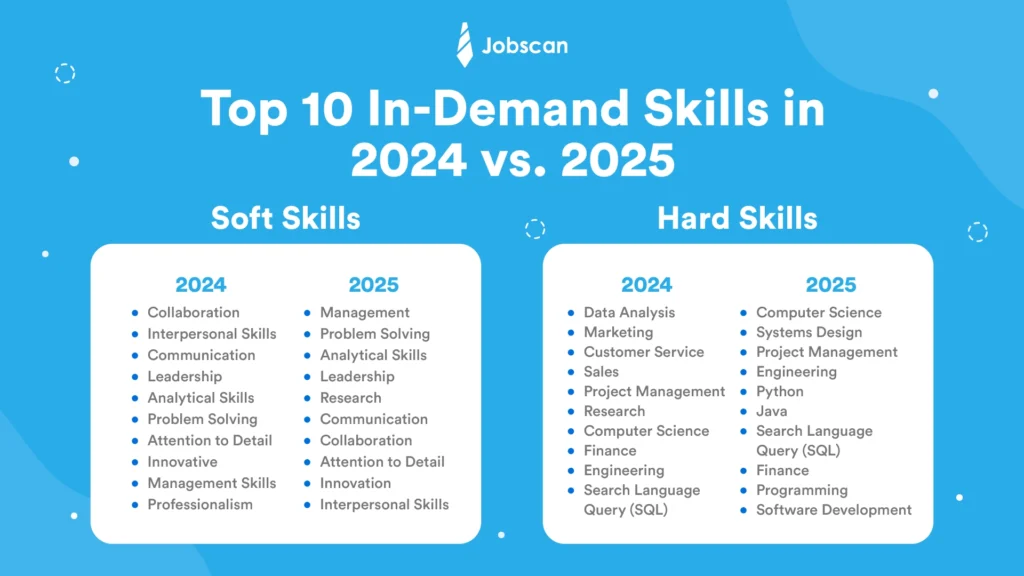 Jobscan

Top 10 In-Demand Skills in 2024 vs. 2025

Soft Skills

2024
- Collaboration
- Interpersonal Skills
- Communication
- Leadership
- Analytical Skills
- Problem Solving
- Attention to Detail
- Innovative
- Management Skills
- Professionalism

2025
- Management
- Problem Solving
- Analytical Skills
- Leadership
- Research
- Communication
- Collaboration
- Attention to Detail
- Innovation
- Interpersonal Skills

Hard Skills

2024
- Data Analysis
- Marketing
- Customer Service
- Sales
- Project Management
- Research
- Computer Science
- Finance
- Engineering
- Search Language Query (SQL)

2025
- Computer Science
- Systems Design
- Project Management
- Engineering
- Python
- Java
- Search Language Query (SQL)
- Finance
- Programming
- Software Development